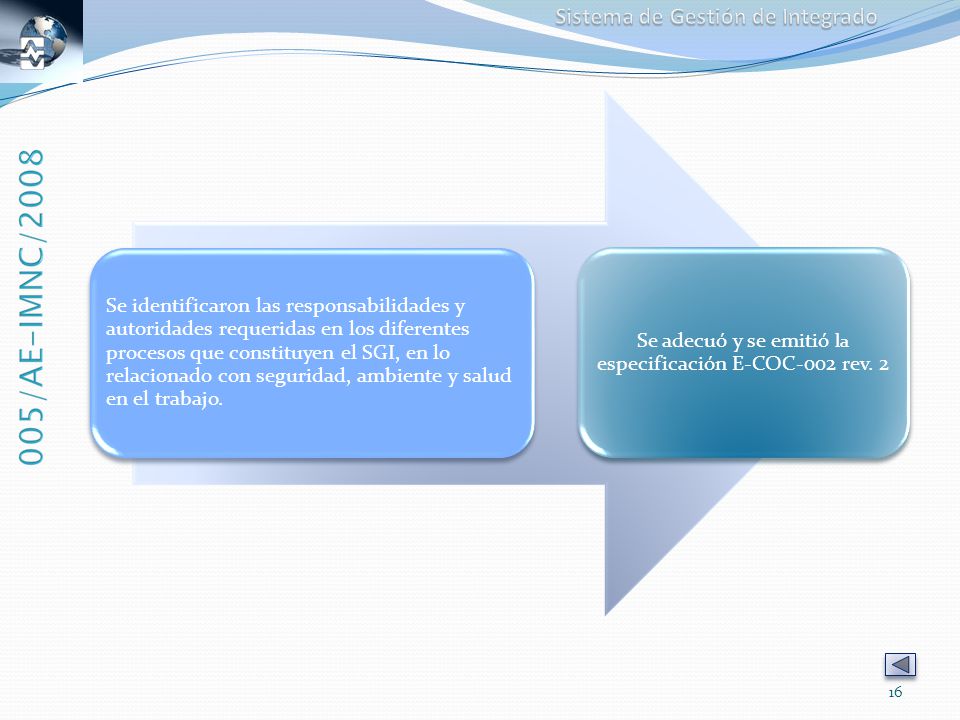 Sistema de Gestión de Integrado

005/AE-IMNC/2008

Se identificaron las responsabilidades y autoridades requeridas en los diferentes procesos que constituyen el SGI, en lo relacionado con seguridad, ambiente y salud en el trabajo.

Se adecuó y se emitió la especificación E-COC-002 rev. 2

16